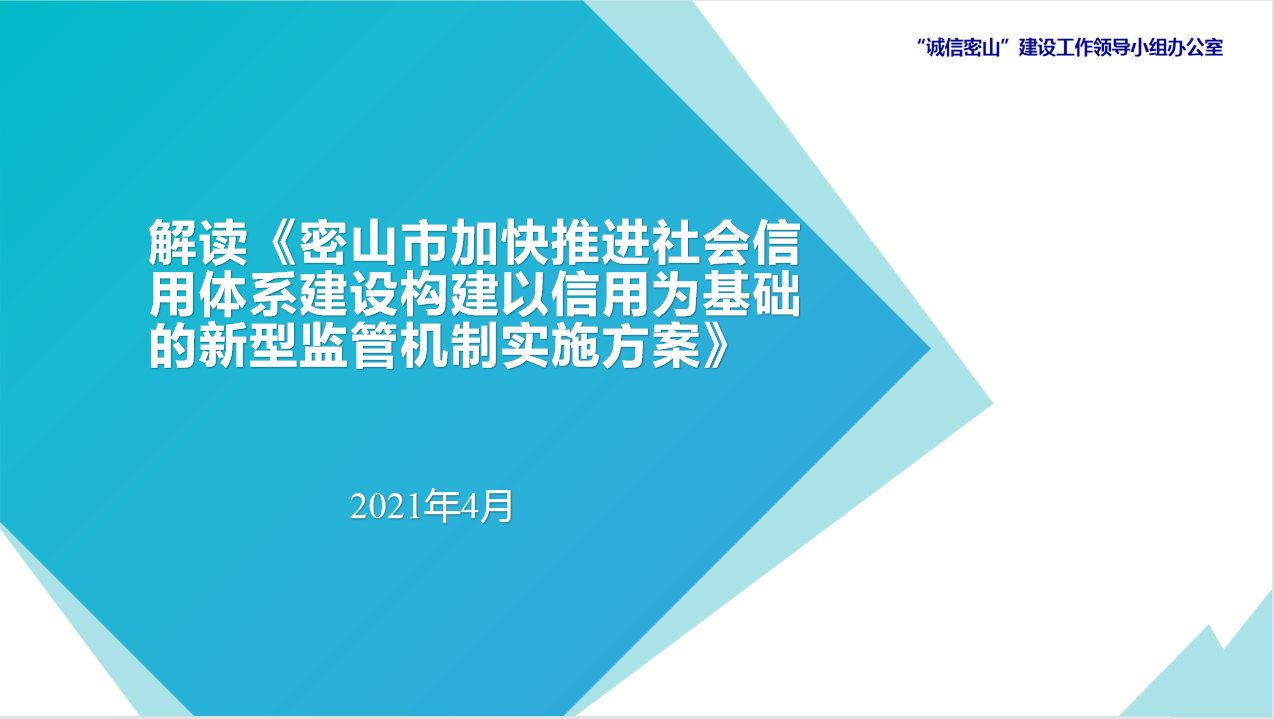 “诚信密山”建设工作领导小组办公室

解读《密山市加快推进社会信用体系建设构建以信用为基础的新型监管机制实施方案》

2021年4月